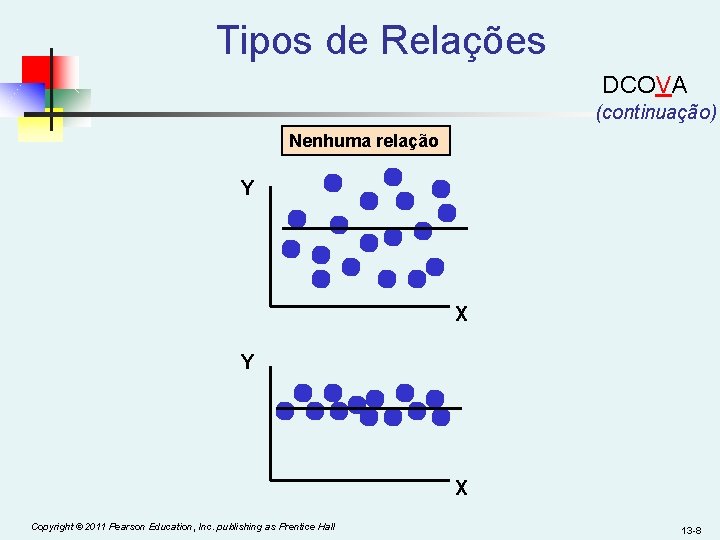 Tipos de Relações

DCOVA

(continuação)

Nenhuma relação

Y

X

Y

X

Copyright © 2011 Pearson Education, Inc. publishing as Prentice Hall

13-8